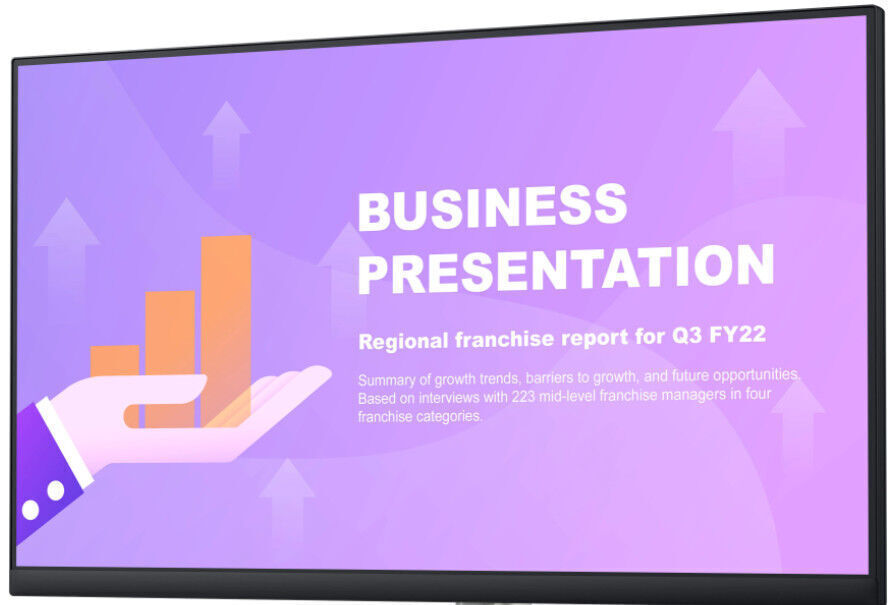 BUSINESS PRESENTATION

Regional franchise report for Q3 FY22

Summary of growth trends, barriers to growth, and future opportunities. Based on interviews with 223 mid-level franchise managers in four franchise categories.